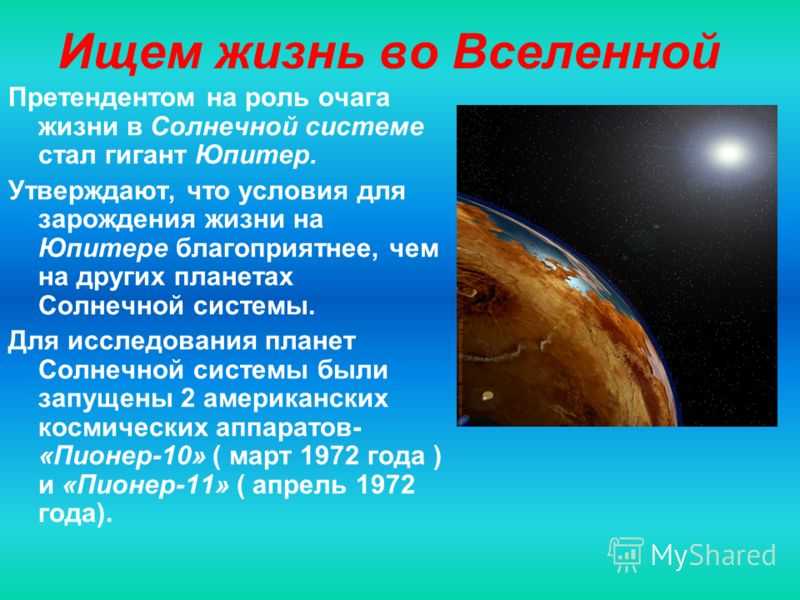 Ищем жизнь во Вселенной

Претендентом на роль очага жизни в Солнечной системе стал гигант Юпитер.

Утверждают, что условия для зарождения жизни на Юпитере благоприятнее, чем на других планетах Солнечной системы.

Для исследования планет Солнечной системы были запущены 2 американских космических аппаратов- «Пионер-10» ( март 1972 года ) и «Пионер-11» ( апрель 1972 года).

MyShared